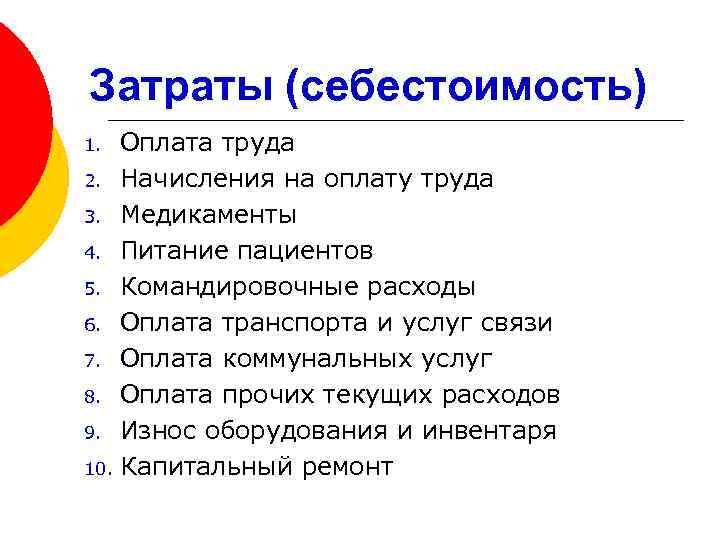 Затраты (себестоимость)

1. Оплата труда
2. Начисления на оплату труда
3. Медикаменты
4. Питание пациентов
5. Командировочные расходы
6. Оплата транспорта и услуг связи
7. Оплата коммунальных услуг
8. Оплата прочих текущих расходов
9. Износ оборудования и инвентаря
10. Капитальный ремонт